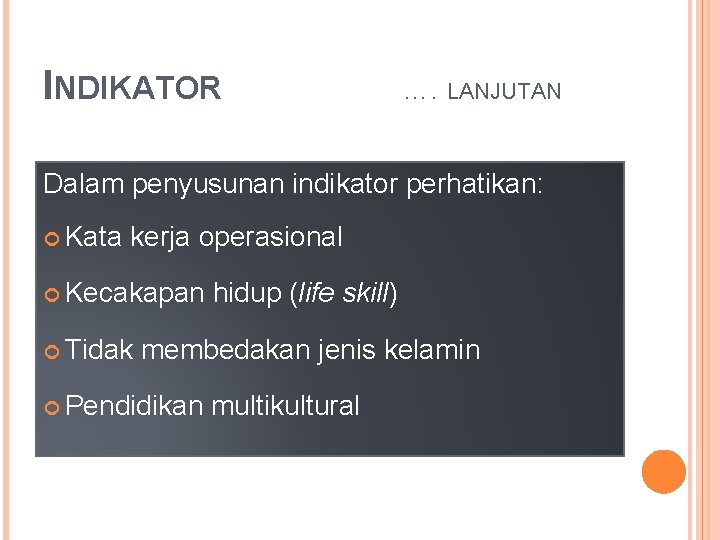 INDIKATOR …. LANJUTAN

Dalam penyusunan indikator perhatikan:

Kata kerja operasional

Kecakapan hidup (life skill)

Tidak membedakan jenis kelamin

Pendidikan multikultural